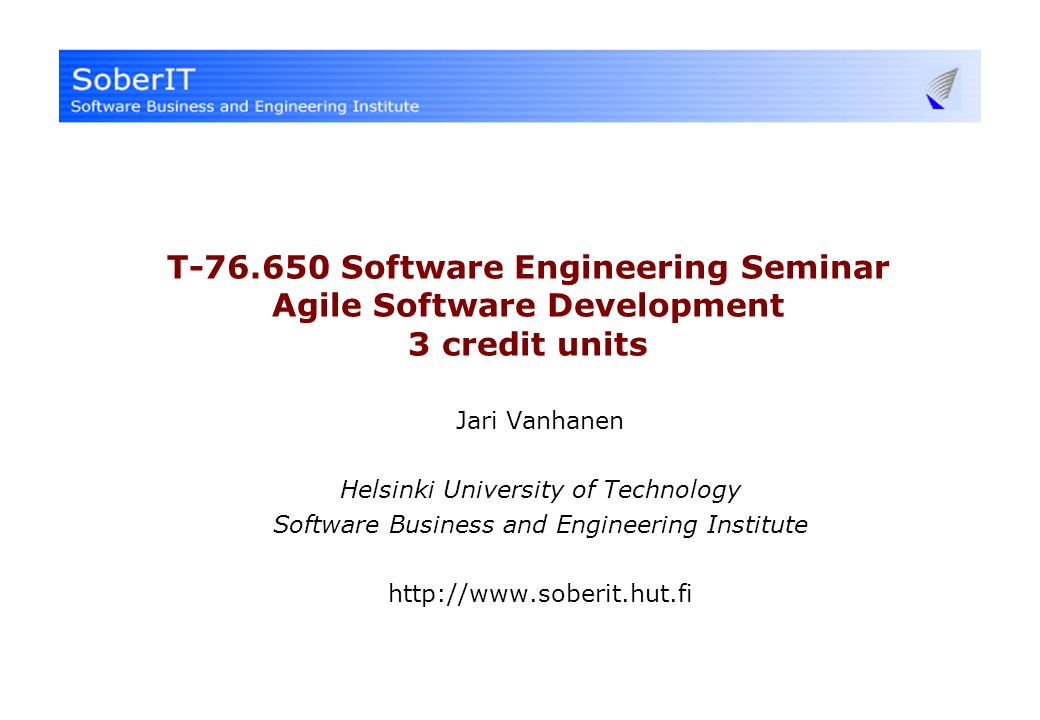 SoberIT
Software Business and Engineering Institute

T-76.650 Software Engineering Seminar
Agile Software Development
3 credit units

Jari Vanhanen

Helsinki University of Technology
Software Business and Engineering Institute

http://www.soberit.hut.fi